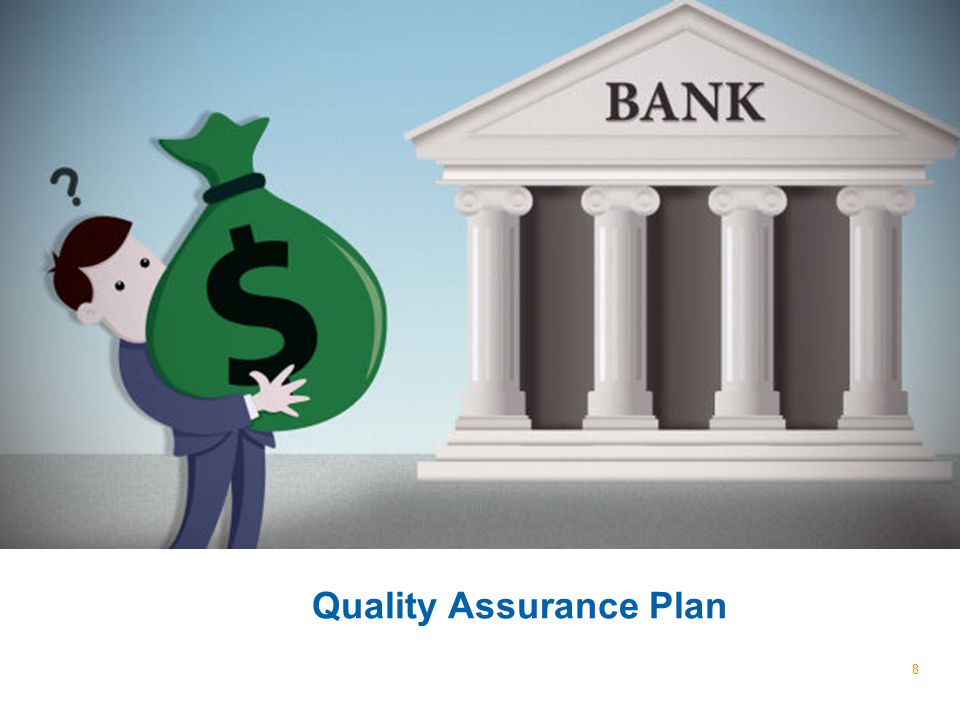 ?

$

BANK

Quality Assurance Plan

8